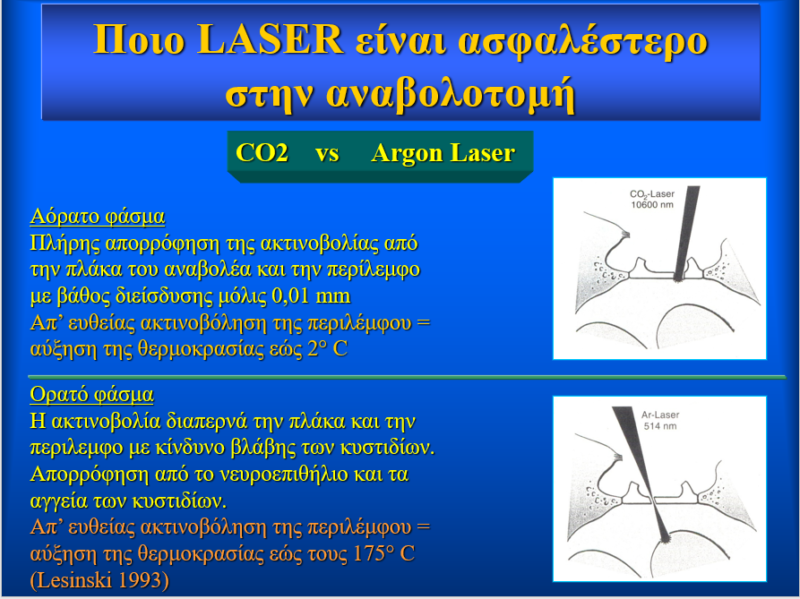 Ποιο LASER είναι ασφαλέστερο στην αναβολοτομή

CO2 vs Argon Laser

Αόρατο φάσμα
Πλήρης απορρόφηση της ακτινοβολίας από την πλάκα του αναβολέα και την περίλεμφο με βάθος διείσδυσης μόλις 0,01 mm
Απ' ευθείας ακτινοβόληση της περιλέμφου = αύξηση της θερμοκρασίας εώς 2° C

$CO_2$-Laser
10600 nm

Ορατό φάσμα
Η ακτινοβολία διαπερνά την πλάκα και την περιλεμφο με κίνδυνο βλάβης των κυστιδίων. Απορρόφηση από το νευροεπιθήλιο και τα αγγεία των κυστιδίων.
Απ' ευθείας ακτινοβόληση της περιλέμφου = αύξηση της θερμοκρασίας εώς τους 175° C (Lesinski 1993)

Ar-Laser
514 nm